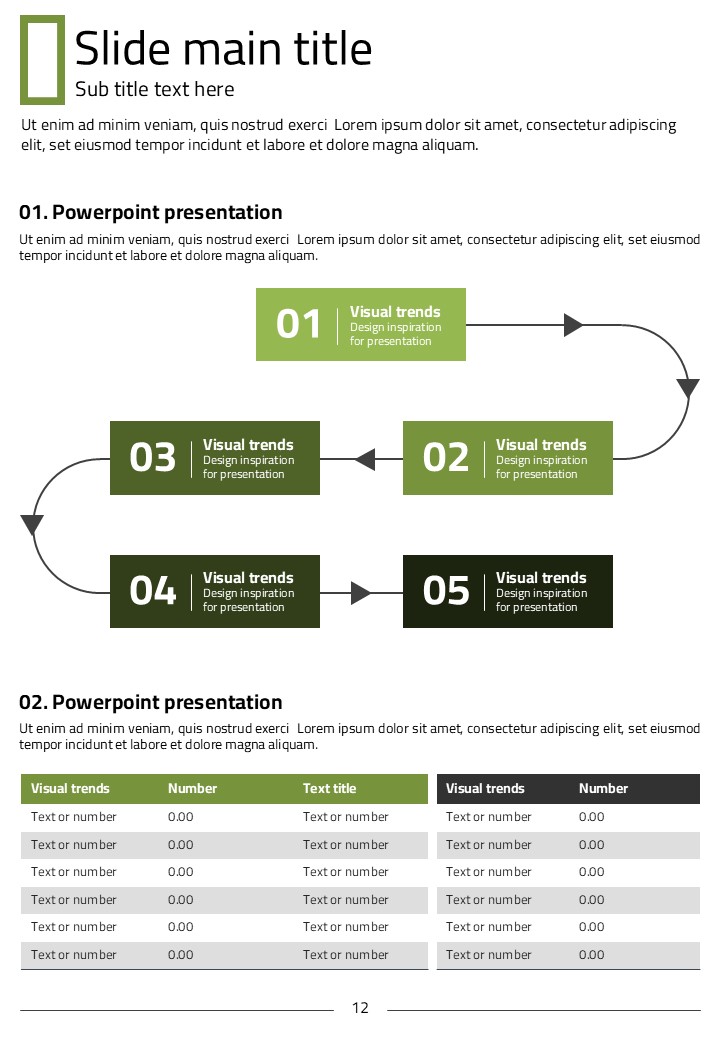 Slide main title
Sub title text here

Ut enim ad minim veniam, quis nostrud exerci Lorem ipsum dolor sit amet, consectetur adipiscing elit, set eiusmod tempor incidunt et labore et dolore magna aliquam.

01. Powerpoint presentation

Ut enim ad minim veniam, quis nostrud exerci Lorem ipsum dolor sit amet, consectetur adipiscing elit, set eiusmod tempor incidunt et labore et dolore magna aliquam.

01 Visual trends Design inspiration for presentation

02 Visual trends Design inspiration for presentation

03 Visual trends Design inspiration for presentation

04 Visual trends Design inspiration for presentation

05 Visual trends Design inspiration for presentation

02. Powerpoint presentation

Ut enim ad minim veniam, quis nostrud exerci Lorem ipsum dolor sit amet, consectetur adipiscing elit, set eiusmod tempor incidunt et labore et dolore magna aliquam.

| Visual trends | Number | Text title |
|---|---|---|
| Text or number | 0.00 | Text or number |
| Text or number | 0.00 | Text or number |
| Text or number | 0.00 | Text or number |
| Text or number | 0.00 | Text or number |
| Text or number | 0.00 | Text or number |
| Text or number | 0.00 | Text or number |

| Visual trends | Number |
|---|---|
| Text or number | 0.00 |
| Text or number | 0.00 |
| Text or number | 0.00 |
| Text or number | 0.00 |
| Text or number | 0.00 |
| Text or number | 0.00 |

12